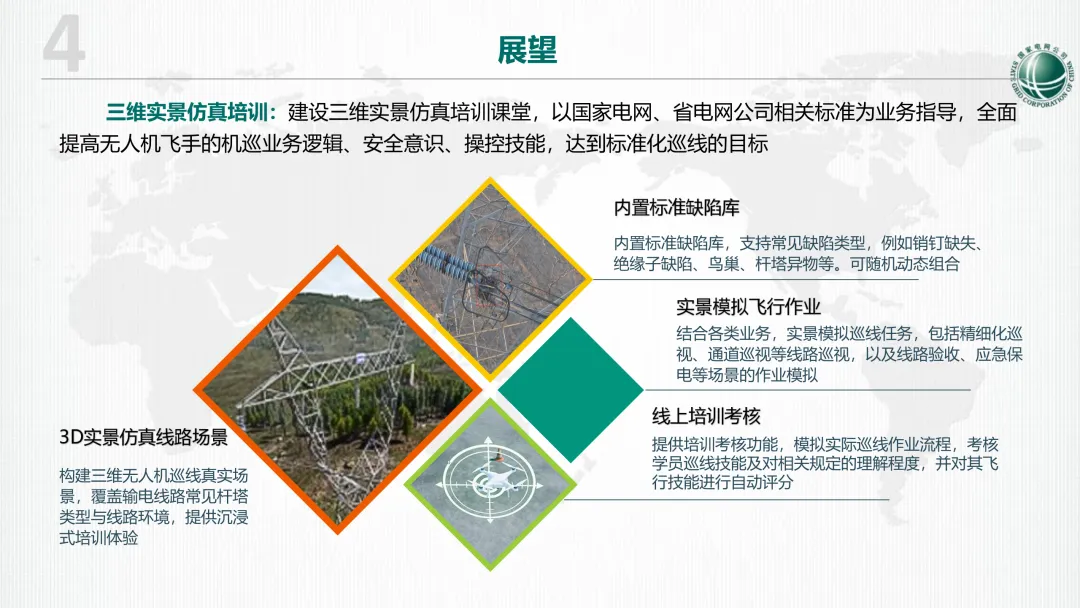 4

展望

国家电网公司
STATE GRID CORPORATION OF CHINA

三维实景仿真培训：建设三维实景仿真培训课堂，以国家电网、省电网公司相关标准为业务指导，全面提高无人机飞手的机巡业务逻辑、安全意识、操控技能，达到标准化巡线的目标

内置标准缺陷库

内置标准缺陷库，支持常见缺陷类型，例如销钉缺失、绝缘子缺陷、鸟巢、杆塔异物等。可随机动态组合

实景模拟飞行作业

结合各类业务，实景模拟巡线任务，包括精细化巡视、通道巡视等线路巡视，以及线路验收、应急保电等场景的作业模拟

线上培训考核

提供培训考核功能，模拟实际巡线作业流程，考核学员巡线技能及对相关规定的理解程度，并对其飞行技能进行自动评分

3D实景仿真线路场景

构建三维无人机巡线真实场景，覆盖输电线路常见杆塔类型与线路环境，提供沉浸式培训体验